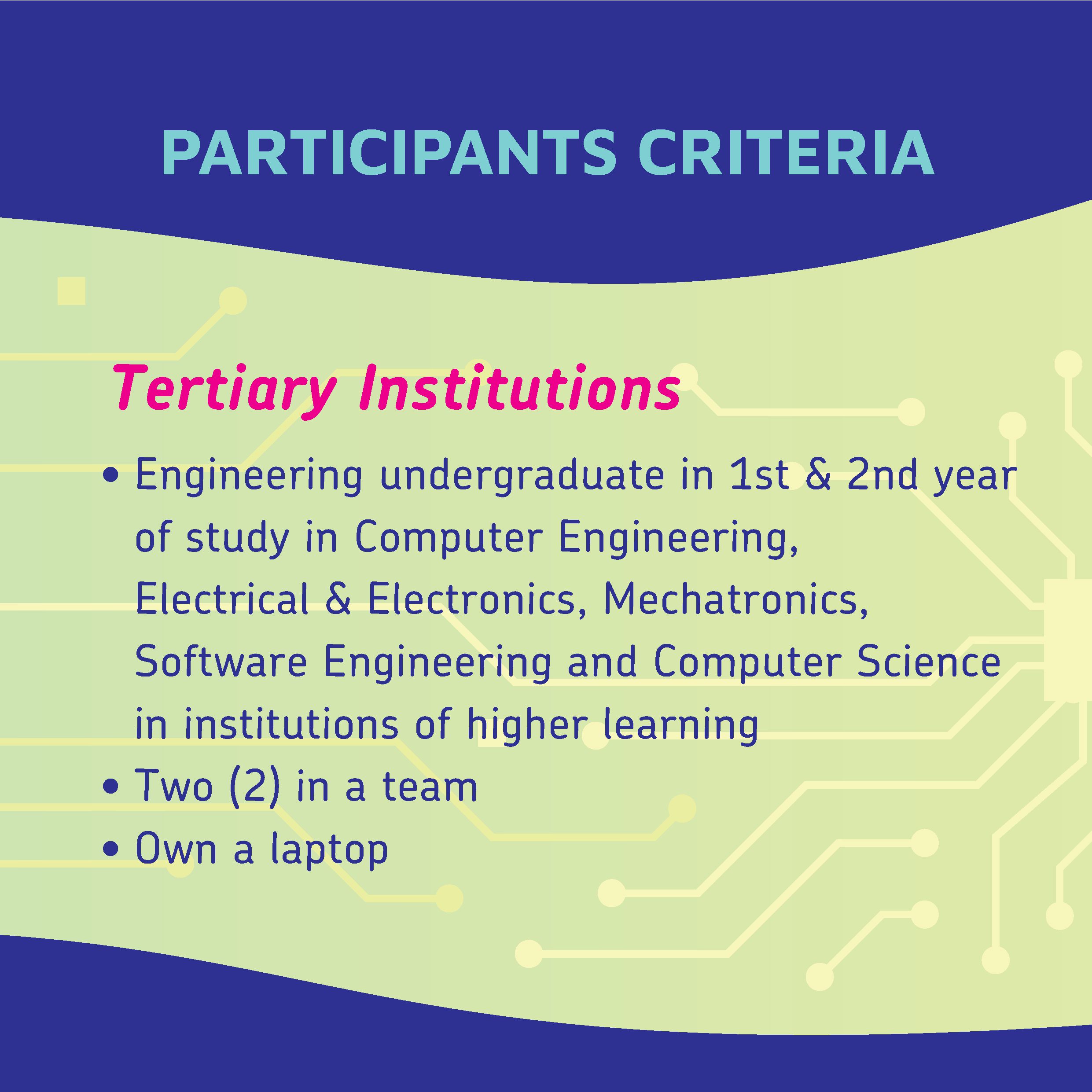 PARTICIPANTS CRITERIA

Tertiary Institutions

• Engineering undergraduate in 1st & 2nd year of study in Computer Engineering, Electrical & Electronics, Mechatronics, Software Engineering and Computer Science in institutions of higher learning
• Two (2) in a team
• Own a laptop